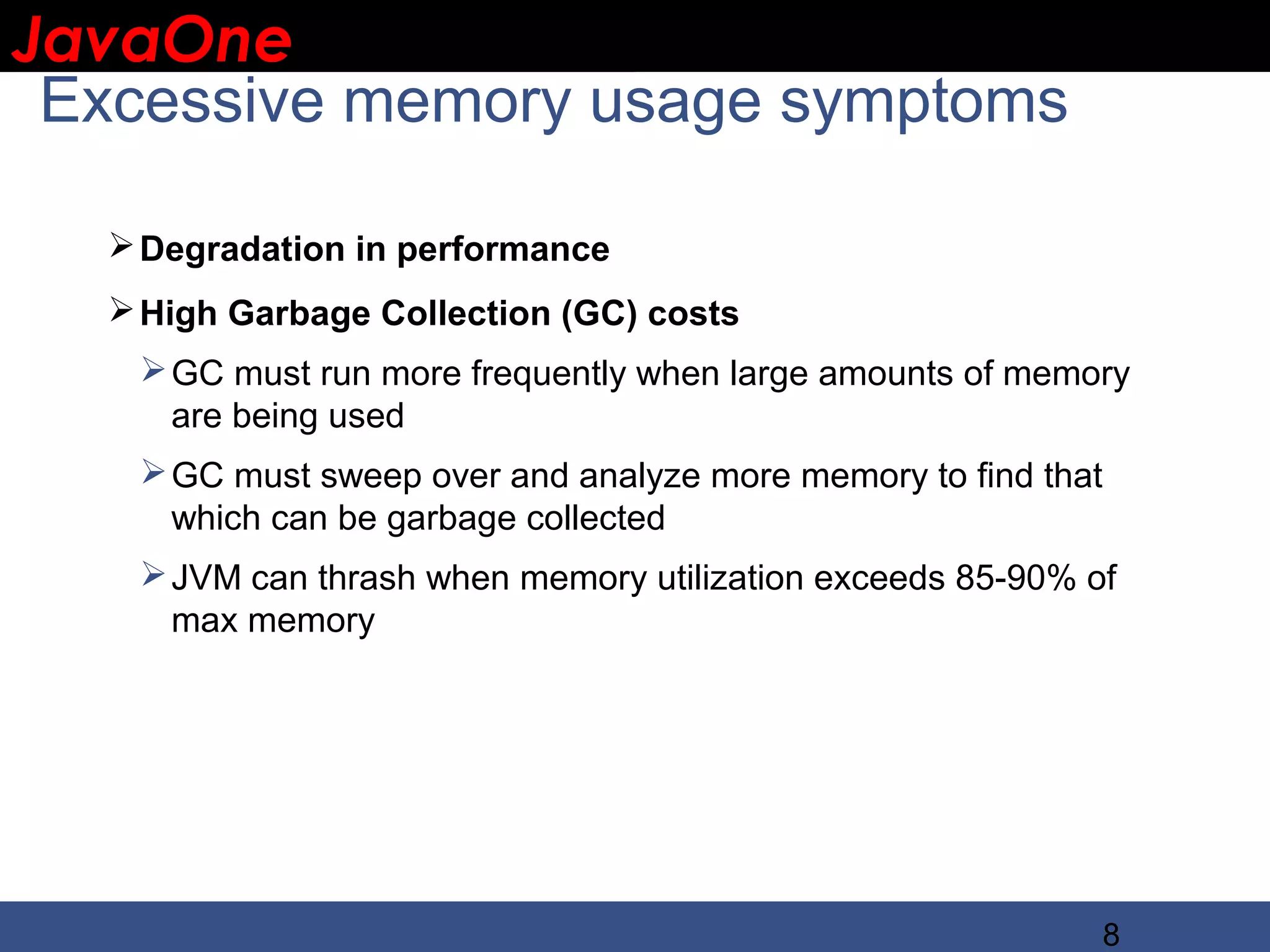 JavaOne

Excessive memory usage symptoms

➢ Degradation in performance

➢ High Garbage Collection (GC) costs

➢ GC must run more frequently when large amounts of memory are being used

➢ GC must sweep over and analyze more memory to find that which can be garbage collected

➢ JVM can thrash when memory utilization exceeds 85-90% of max memory

8